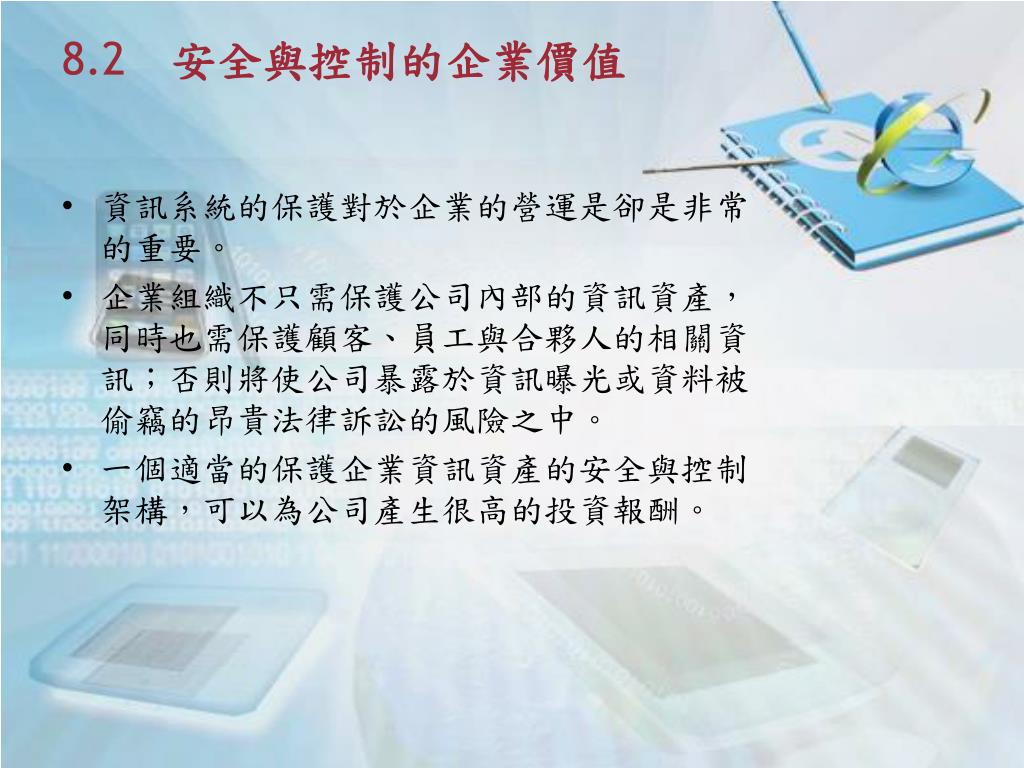 8.2 安全與控制的企業價值

• 資訊系統的保護對於企業的營運是卻是非常的重要。

• 企業組織不只需保護公司內部的資訊資產，同時也需保護顧客、員工與合夥人的相關資訊；否則將使公司暴露於資訊曝光或資料被偷竊的昂貴法律訴訟的風險之中。

• 一個適當的保護企業資訊資產的安全與控制架構，可以為公司產生很高的投資報酬。